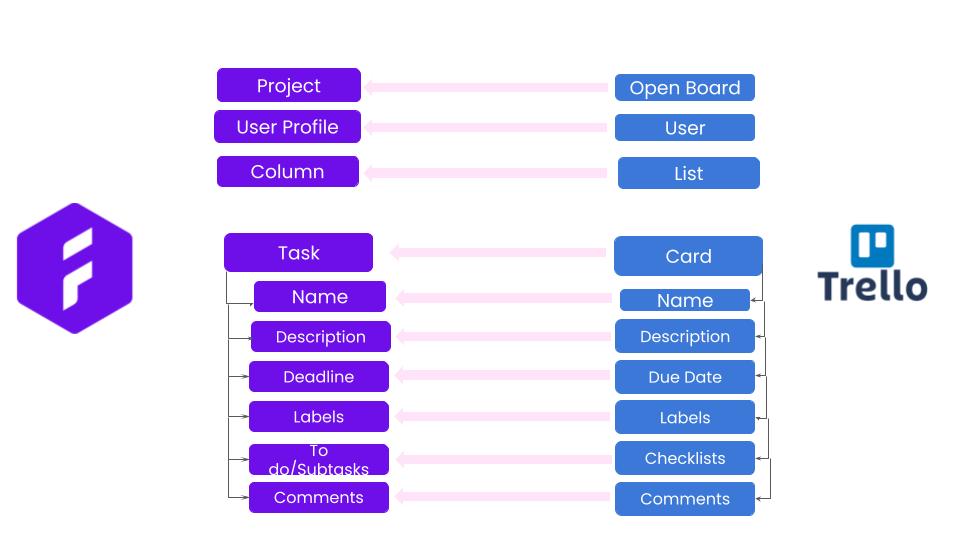 Project
User Profile
Column

Task
Name
Description
Deadline
Labels
To do/Subtasks
Comments

Open Board
User
List

Card
Name
Description
Due Date
Labels
Checklists
Comments

Trello